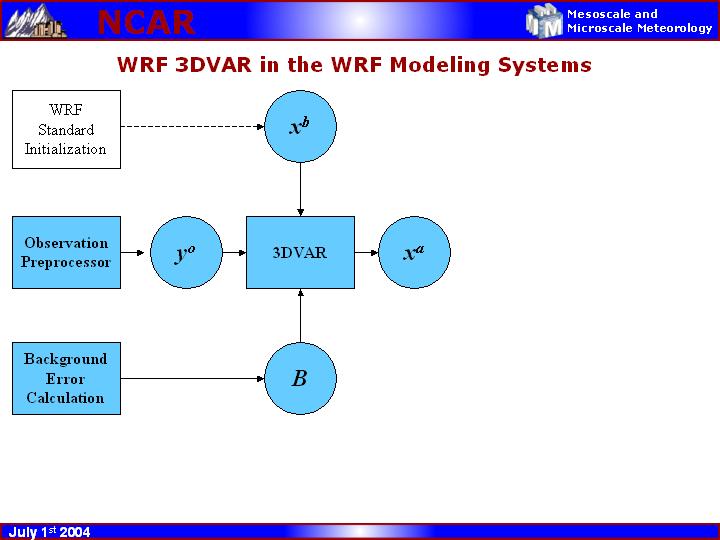 NCAR

Mesoscale and Microscale Meteorology

WRF 3DVAR in the WRF Modeling Systems

WRF Standard Initialization

$x^b$

Observation Preprocessor

$y^o$

3DVAR

$x^a$

Background Error Calculation

$B$

July 1st 2004